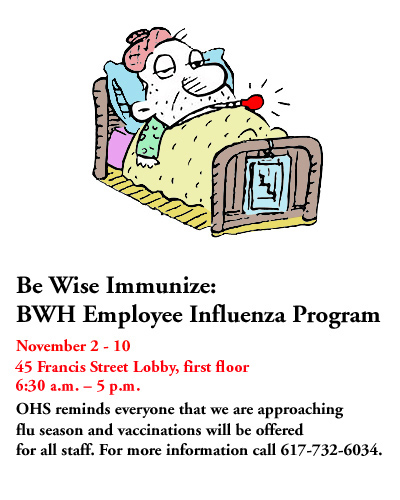 Be Wise Immunize:
BWH Employee Influenza Program

November 2 - 10
45 Francis Street Lobby, first floor
6:30 a.m. – 5 p.m.

OHS reminds everyone that we are approaching flu season and vaccinations will be offered for all staff. For more information call 617-732-6034.